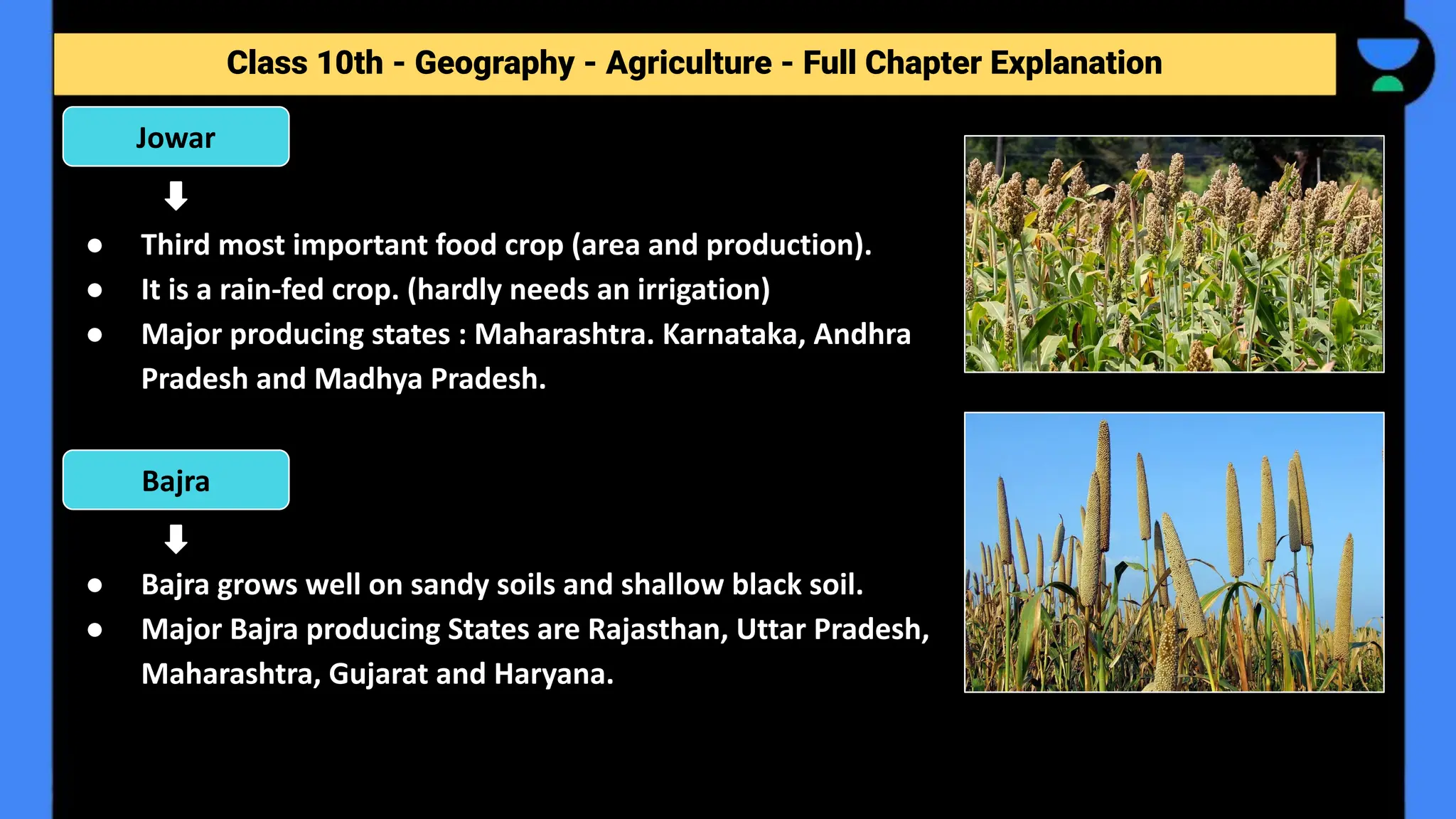 Class 10th - Geography - Agriculture - Full Chapter Explanation

Jowar

- Third most important food crop (area and production).
- It is a rain-fed crop. (hardly needs an irrigation)
- Major producing states : Maharashtra. Karnataka, Andhra Pradesh and Madhya Pradesh.

Bajra

- Bajra grows well on sandy soils and shallow black soil.
- Major Bajra producing States are Rajasthan, Uttar Pradesh, Maharashtra, Gujarat and Haryana.